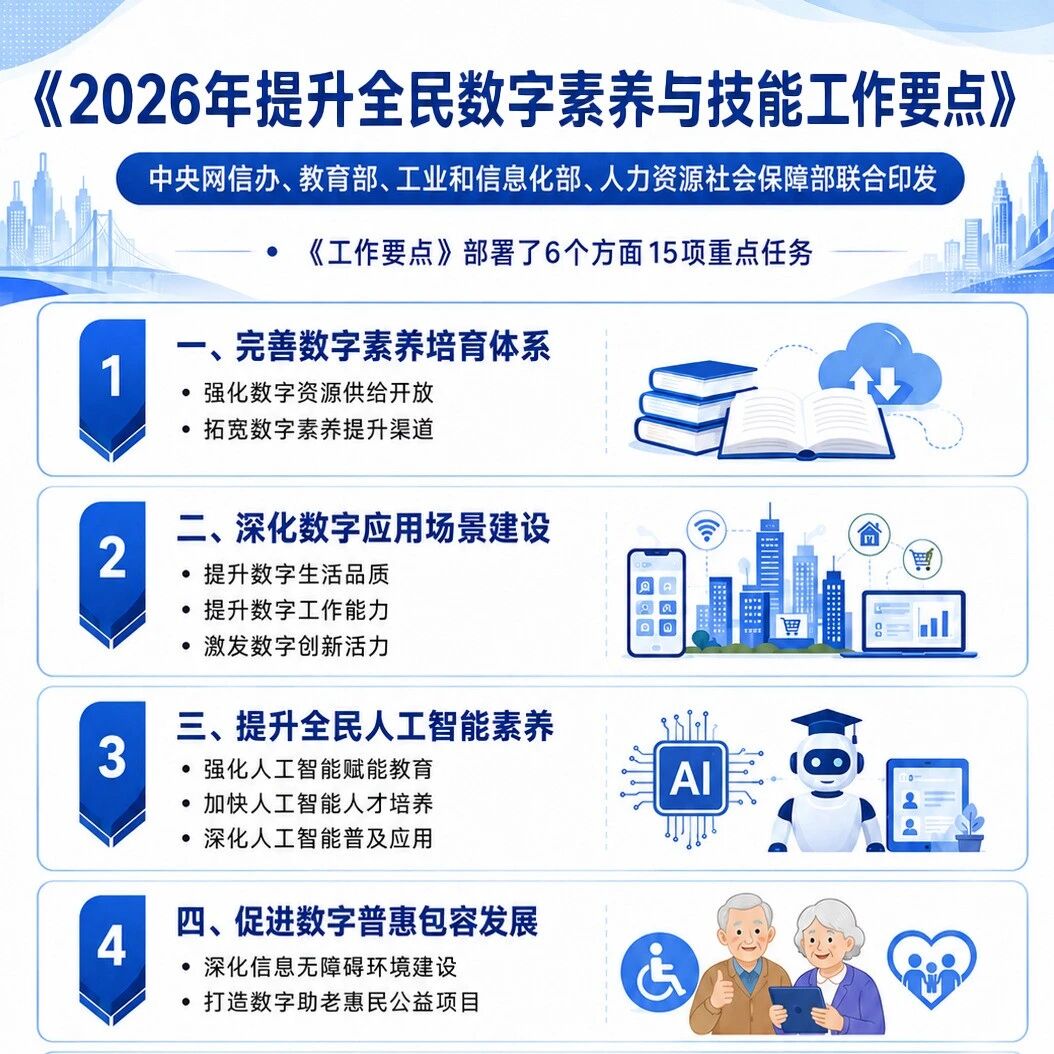 《2026年提升全民数字素养与技能工作要点》

中央网信办、教育部、工业和信息化部、人力资源社会保障部联合印发

• 《工作要点》部署了6个方面15项重点任务

1
一、完善数字素养培育体系
• 强化数字资源供给开放
• 拓宽数字素养提升渠道

2
二、深化数字应用场景建设
• 提升数字生活品质
• 提升数字工作能力
• 激发数字创新活力

3
三、提升全民人工智能素养
• 强化人工智能赋能教育
• 加快人工智能人才培养
• 深化人工智能普及应用

AI

4
四、促进数字普惠包容发展
• 深化信息无障碍环境建设
• 打造数字助老惠民公益项目